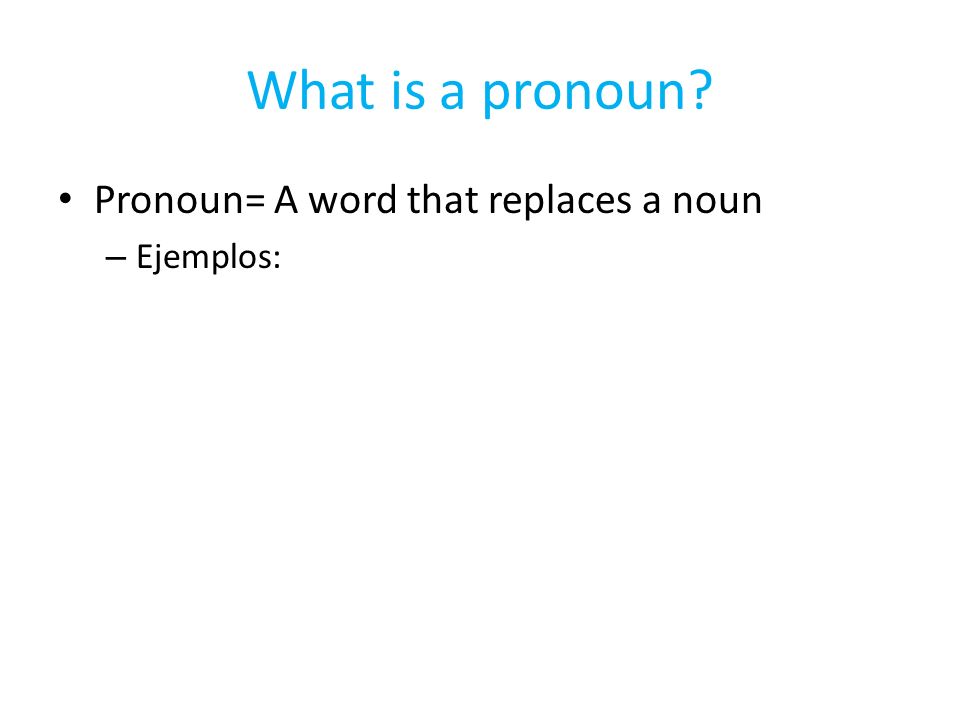 What is a pronoun?

• Pronoun= A word that replaces a noun

– Ejemplos: